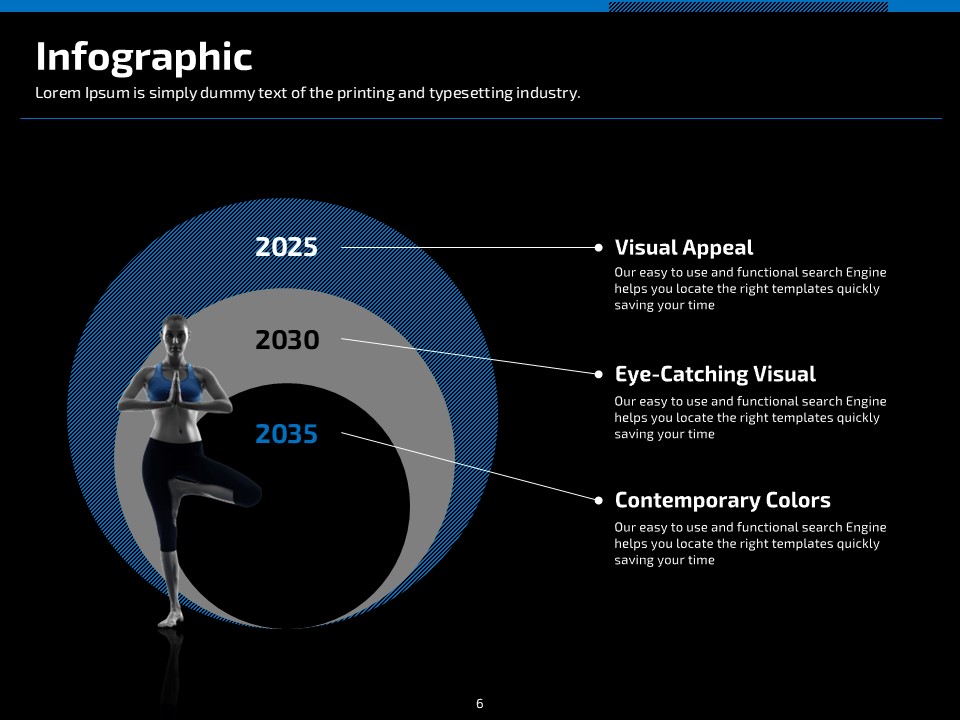 Infographic

Lorem Ipsum is simply dummy text of the printing and typesetting industry.

2025

2030

2035

Visual Appeal

Our easy to use and functional search Engine helps you locate the right templates quickly saving your time

Eye-Catching Visual

Our easy to use and functional search Engine helps you locate the right templates quickly saving your time

Contemporary Colors

Our easy to use and functional search Engine helps you locate the right templates quickly saving your time

6